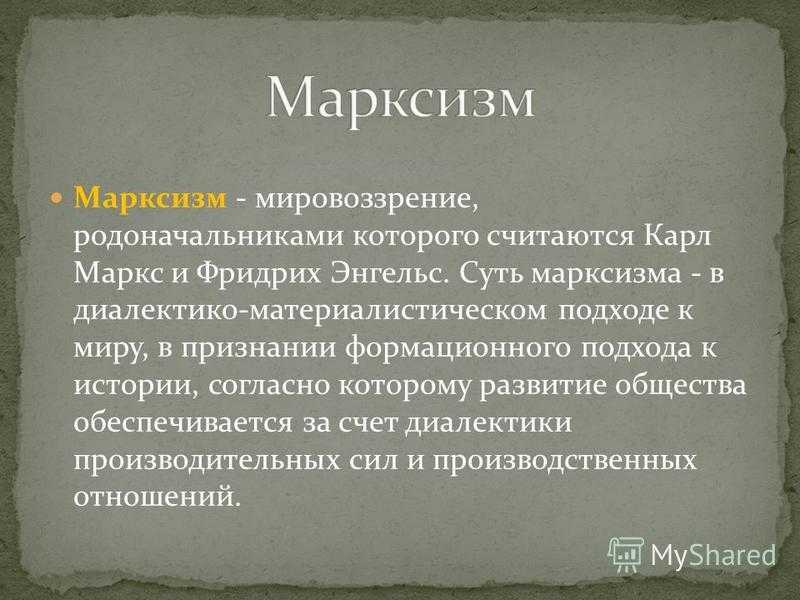 Марксизм

Марксизм - мировоззрение, родоначальниками которого считаются Карл Маркс и Фридрих Энгельс. Суть марксизма - в диалектико-материалистическом подходе к миру, в признании формационного подхода к истории, согласно которому развитие общества обеспечивается за счет диалектики производительных сил и производственных отношений.

MyShared